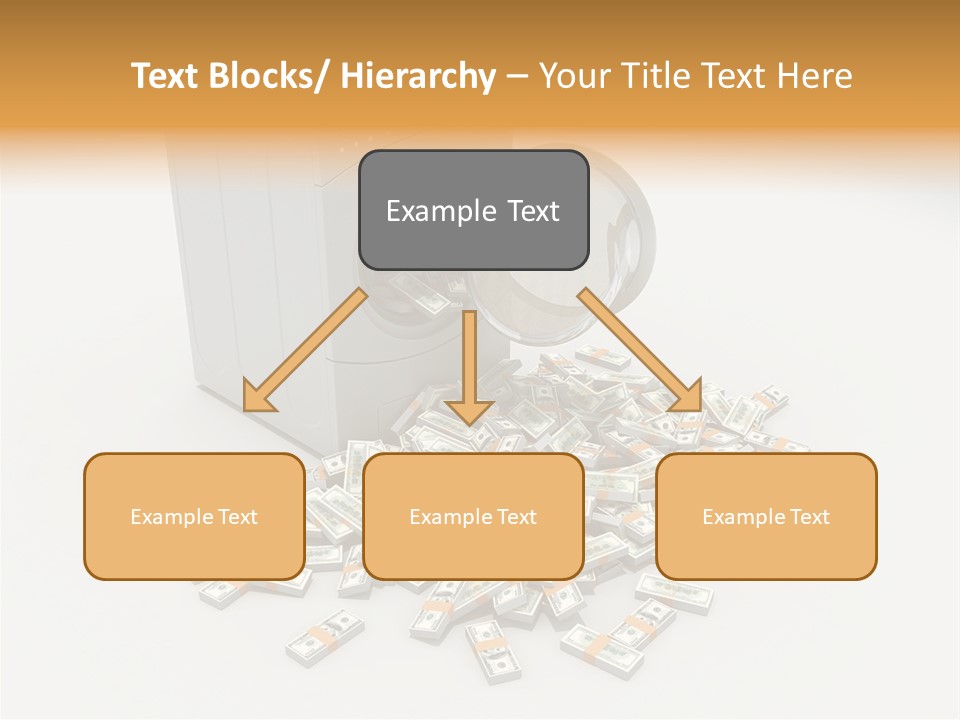 Text Blocks/ Hierarchy – Your Title Text Here

Example Text

Example Text

Example Text

Example Text